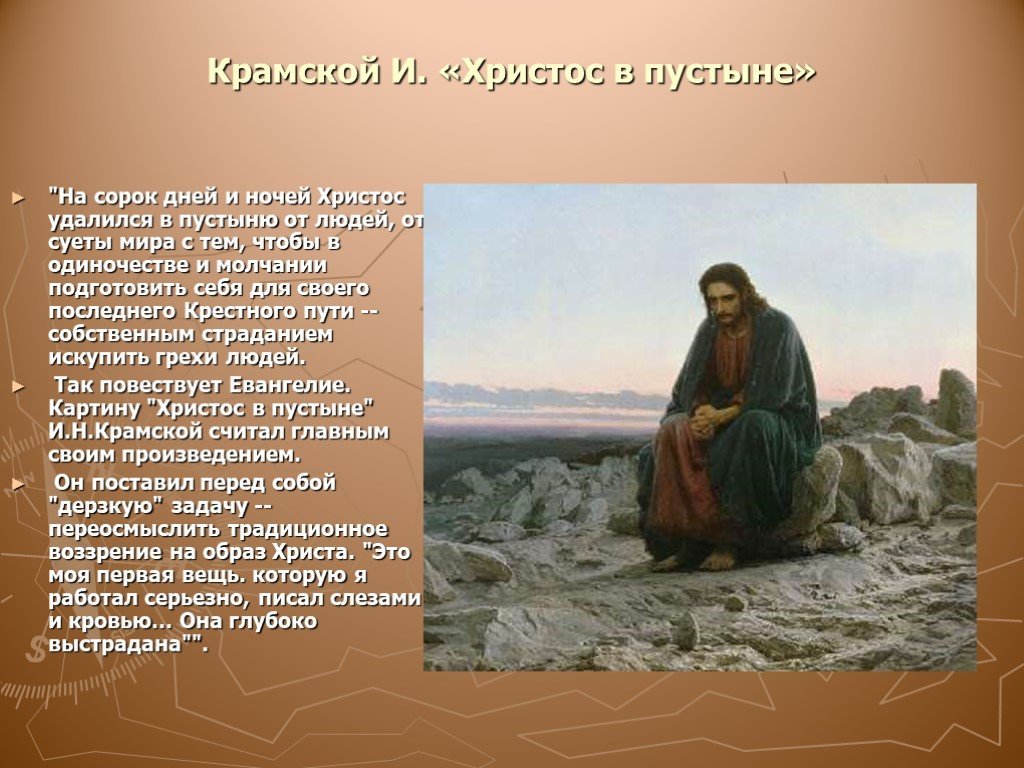 Крамской И. «Христос в пустыне»

"На сорок дней и ночей Христос удалился в пустыню от людей, от суеты мира с тем, чтобы в одиночестве и молчании подготовить себя для своего последнего Крестного пути -- собственным страданием искупить грехи людей.

Так повествует Евангелие. Картину "Христос в пустыне" И.Н.Крамской считал главным своим произведением.

Он поставил перед собой "дерзкую" задачу -- переосмыслить традиционное воззрение на образ Христа. "Это моя первая вещь. которую я работал серьезно, писал слезами и кровью... Она глубоко выстрадана"".